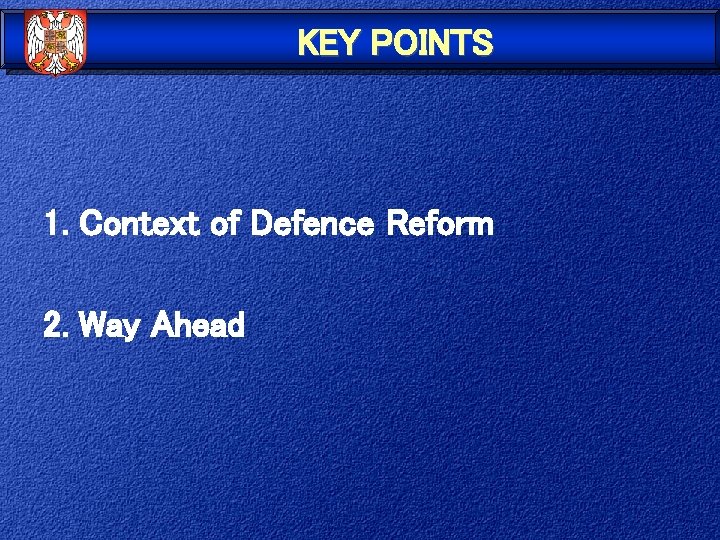 KEY POINTS

1. Context of Defence Reform

2. Way Ahead